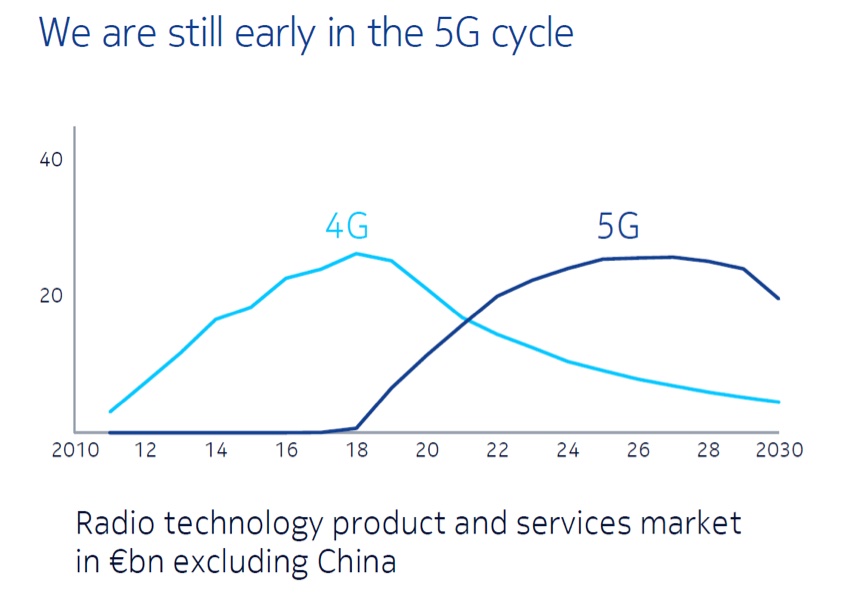 We are still early in the 5G cycle

40
20

4G
5G

2010 12 14 16 18 20 22 24 26 28 2030

Radio technology product and services market in €bn excluding China